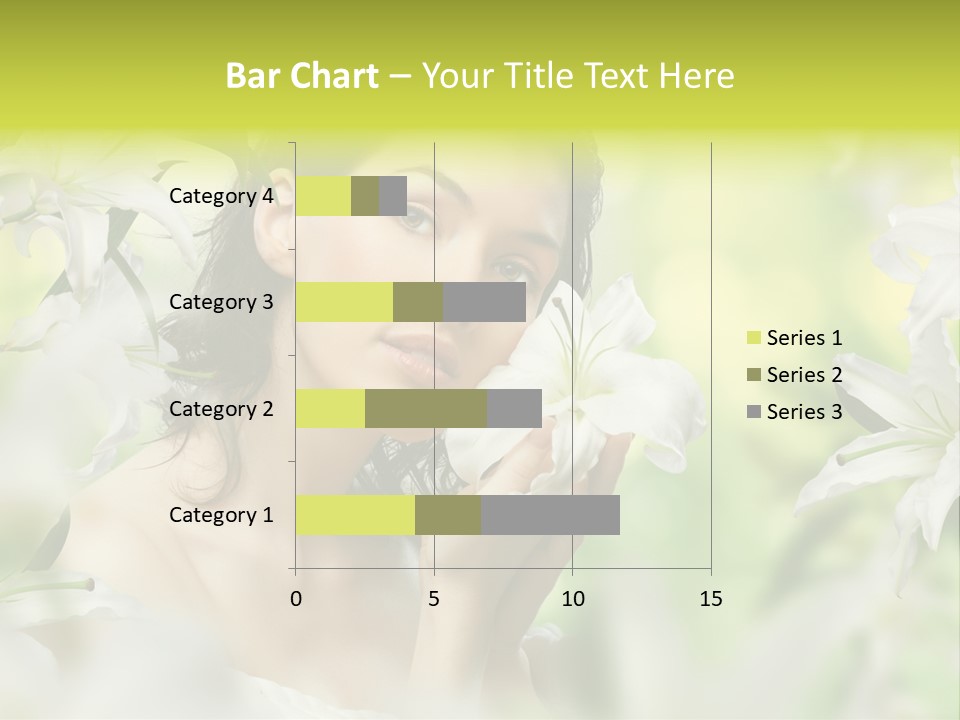 Bar Chart – Your Title Text Here

Category 4
Category 3
Category 2
Category 1

0
5
10
15

Series 1
Series 2
Series 3